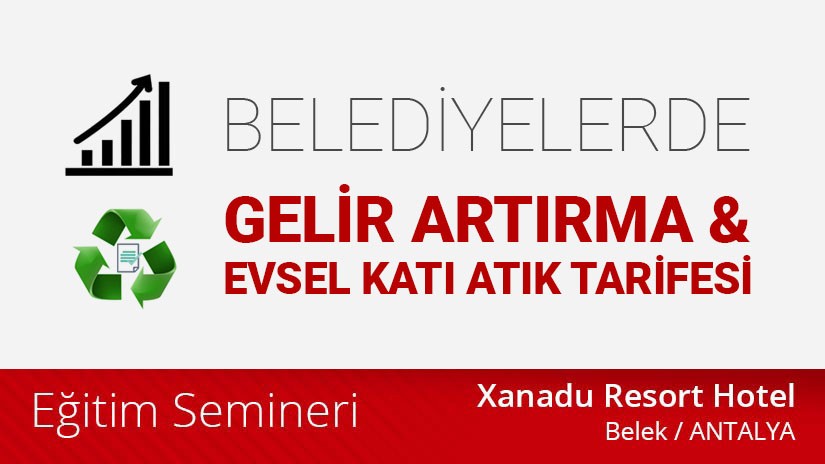 BELEDİYELERDE

GELİR ARTIRMA &
EVSEL KATI ATIK TARİFESİ

Eğitim Semineri

Xanadu Resort Hotel
Belek / ANTALYA